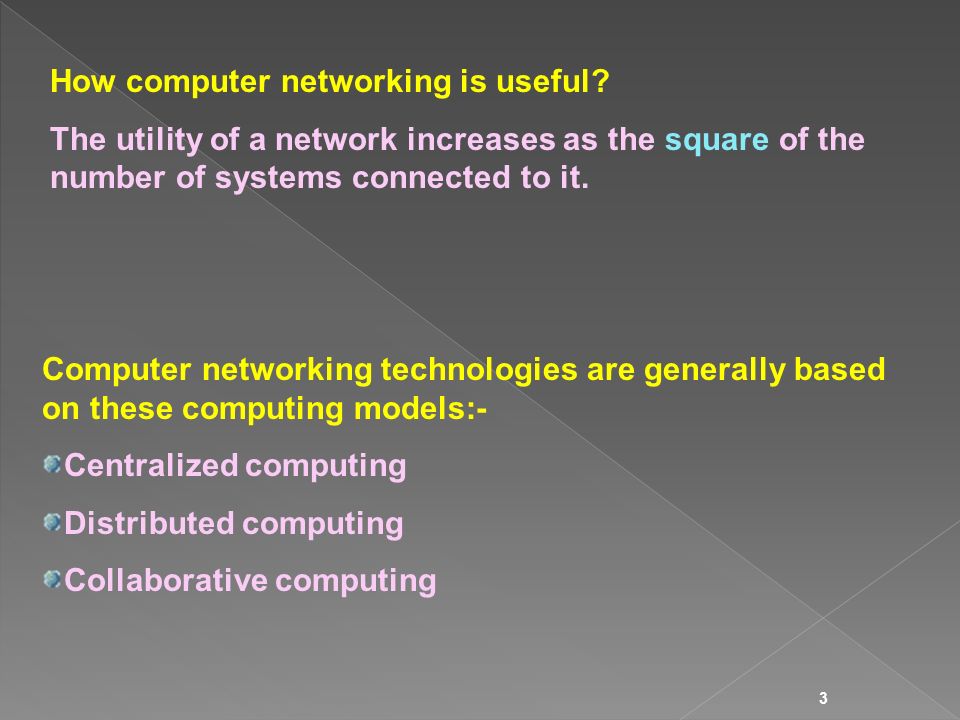 How computer networking is useful?

The utility of a network increases as the square of the number of systems connected to it.

Computer networking technologies are generally based on these computing models:-

Centralized computing

Distributed computing

Collaborative computing

3